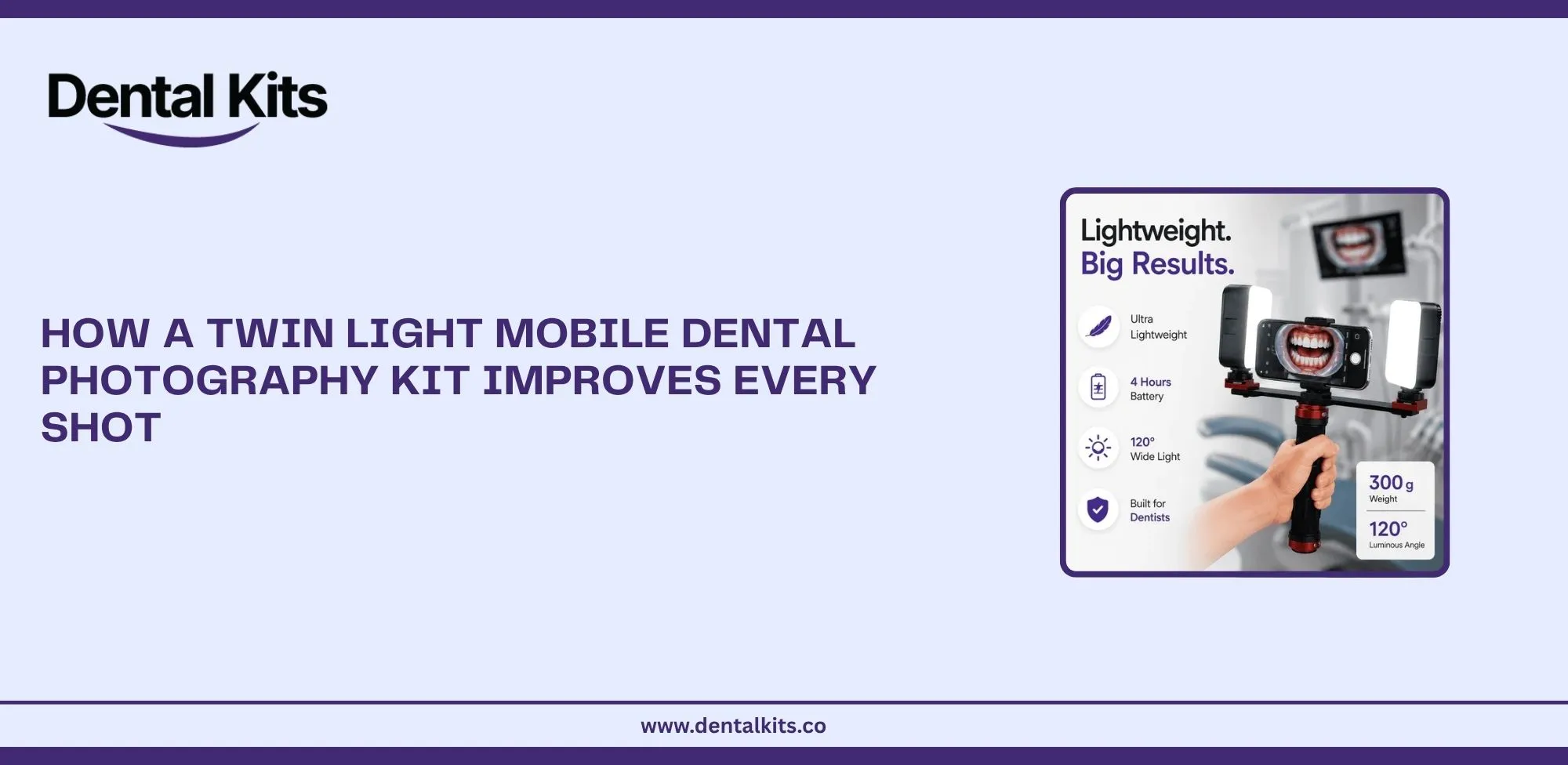 Dental Kits

HOW A TWIN LIGHT MOBILE DENTAL PHOTOGRAPHY KIT IMPROVES EVERY SHOT

Lightweight.
Big Results.

Ultra Lightweight

4 Hours Battery

120° Wide Light

Built for Dentists

300 g
Weight

120°
Luminous Angle

www.dentalkits.co